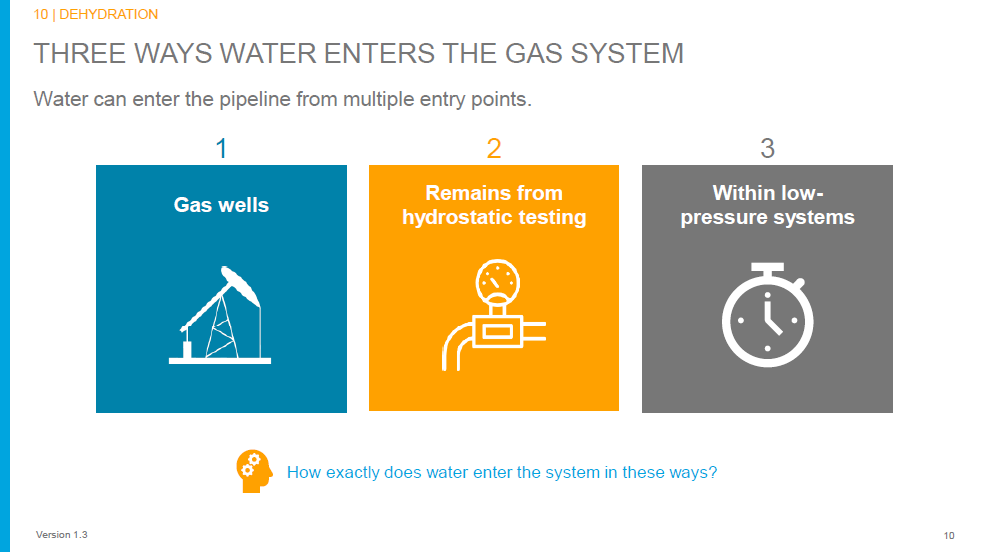 10 | DEHYDRATION

THREE WAYS WATER ENTERS THE GAS SYSTEM

Water can enter the pipeline from multiple entry points.

1

Gas wells

2

Remains from hydrostatic testing

3

Within low-pressure systems

How exactly does water enter the system in these ways?

Version 1.3

10